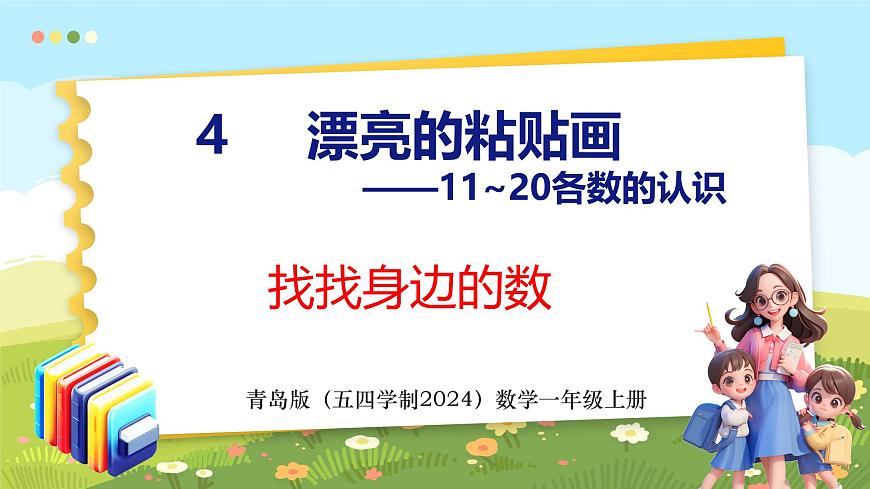 4 漂亮的粘贴画

——11~20各数的认识

找找身边的数

青岛版（五四学制2024）数学一年级上册